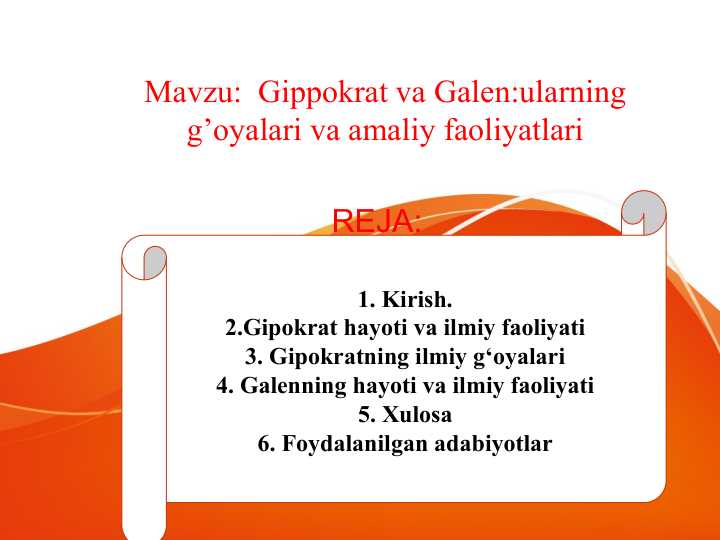 Mavzu: Gippokrat va Galen:ularning g’oyalari va amaliy faoliyatlari

REJA:

1. Kirish.
2.Gipokrat hayoti va ilmiy faoliyati
3. Gipokratning ilmiy g‘oyalari
4. Galenning hayoti va ilmiy faoliyati
5. Xulosa
6. Foydalanilgan adabiyotlar